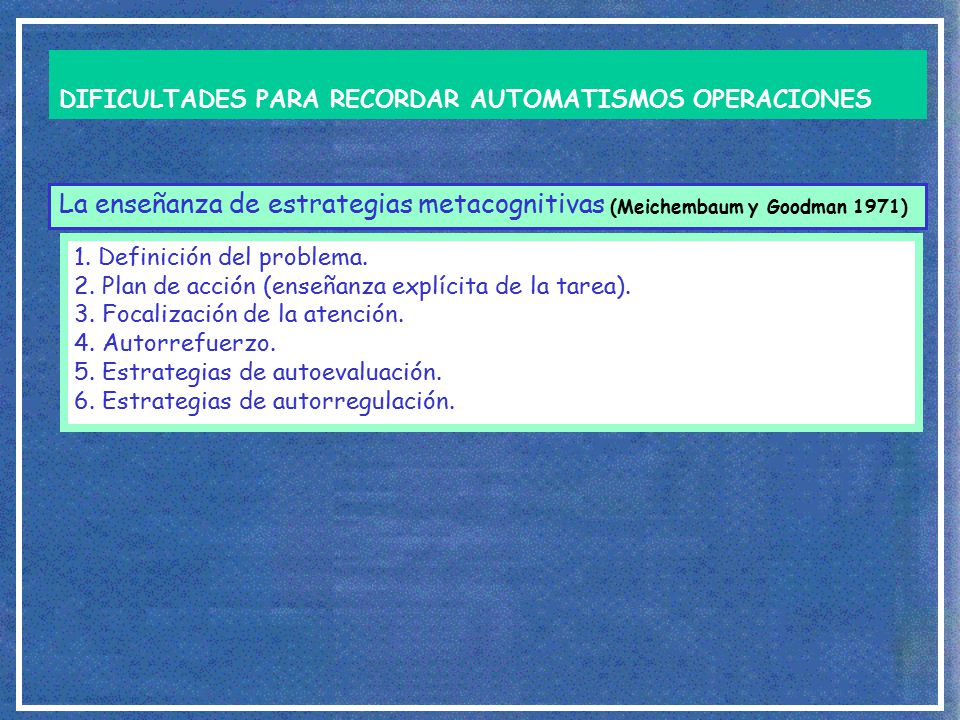 DIFICULTADES PARA RECORDAR AUTOMATISMOS OPERACIONES

La enseñanza de estrategias metacognitivas (Meichembaum y Goodman 1971)

1. Definición del problema.
2. Plan de acción (enseñanza explícita de la tarea).
3. Focalización de la atención.
4. Autorrefuerzo.
5. Estrategias de autoevaluación.
6. Estrategias de autorregulación.